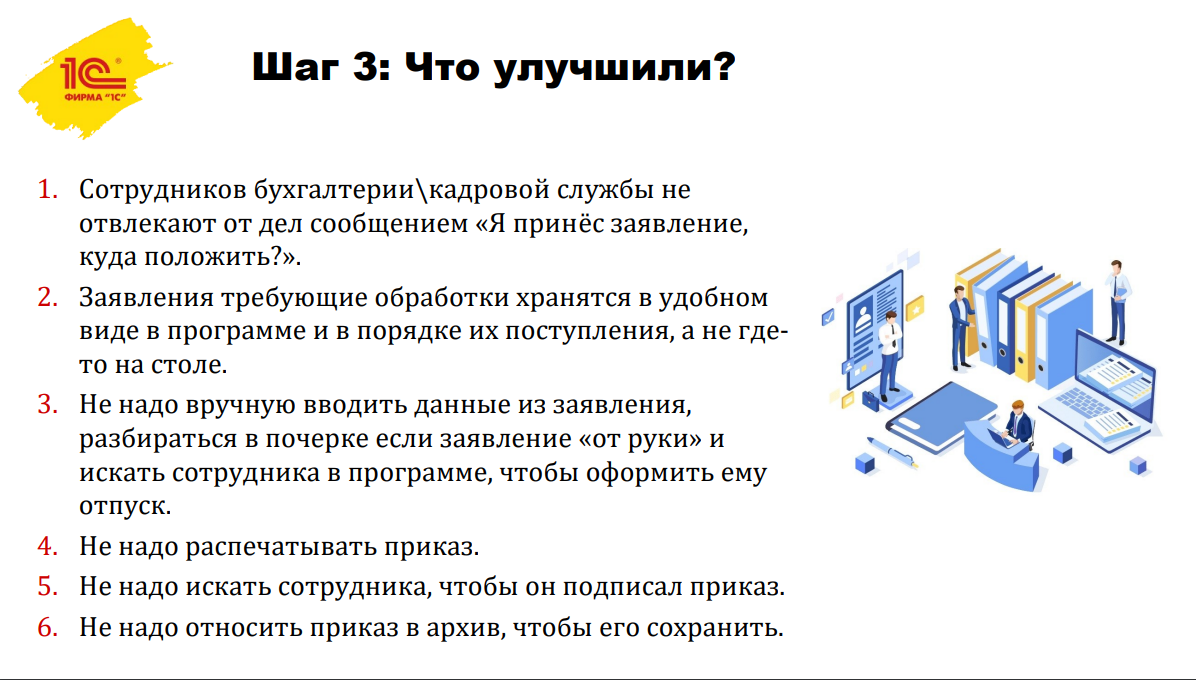 1С
ФИРМА "1С"

Шаг 3: Что улучшили?

1. Сотрудников бухгалтерии\кадровой службы не отвлекают от дел сообщением «Я принёс заявление, куда положить?».
2. Заявления требующие обработки хранятся в удобном виде в программе и в порядке их поступления, а не где-то на столе.
3. Не надо вручную вводить данные из заявления, разбираться в почерке если заявление «от руки» и искать сотрудника в программе, чтобы оформить ему отпуск.
4. Не надо распечатывать приказ.
5. Не надо искать сотрудника, чтобы он подписал приказ.
6. Не надо относить приказ в архив, чтобы его сохранить.